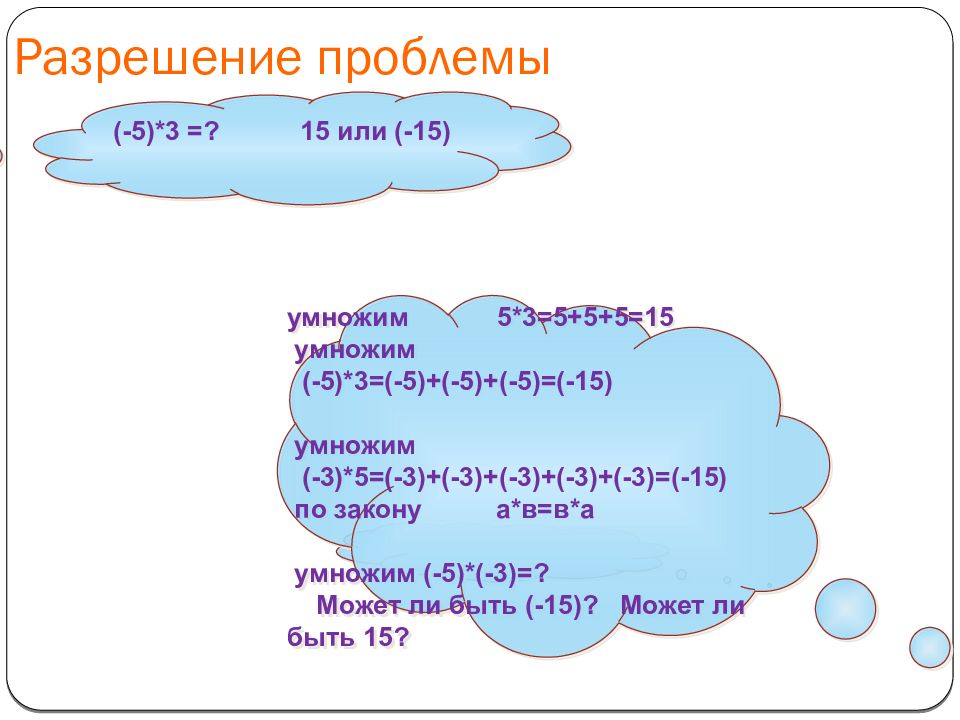 Разрешение проблемы

(-5)*3 =? 15 или (-15)

умножим 5*3=5+5+5=15
умножим
(-5)*3=(-5)+(-5)+(-5)=(-15)

умножим
(-3)*5=(-3)+(-3)+(-3)+(-3)+(-3)=(-15)
по закону а*в=в*а

умножим (-5)*(-3)=?
Может ли быть (-15)? Может ли быть 15?